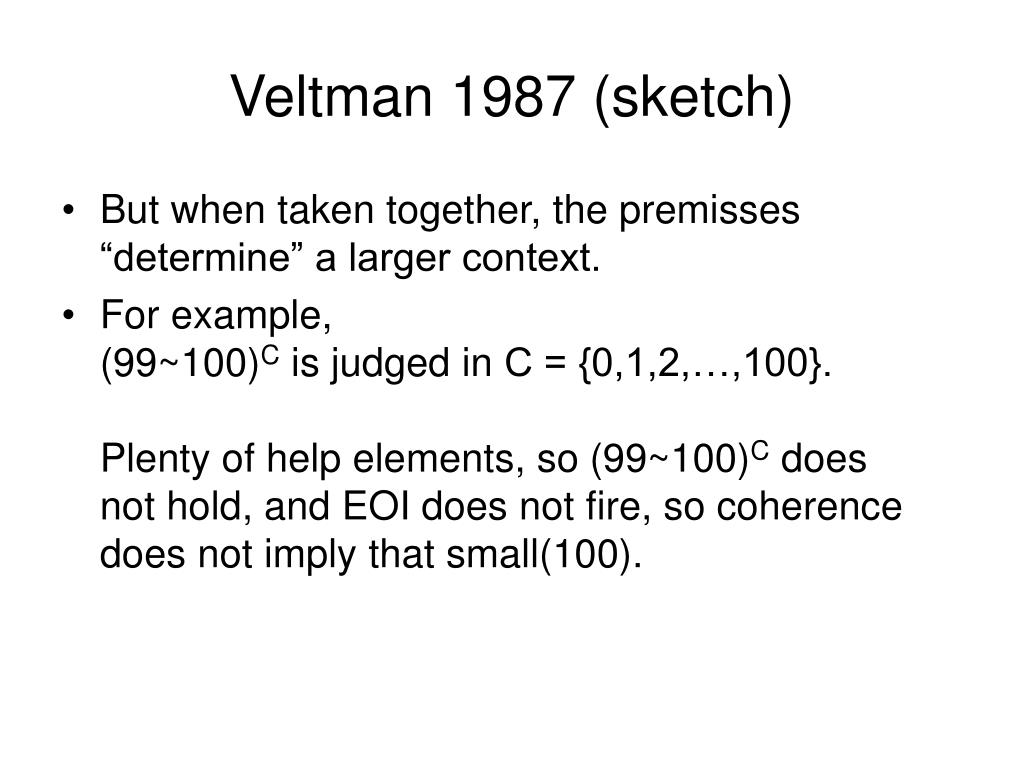 Veltman 1987 (sketch)

• But when taken together, the premisses “determine” a larger context.

• For example,
$(99\sim100)^C$ is judged in C = {0,1,2,…,100}.

Plenty of help elements, so $(99\sim100)^C$ does not hold, and EOI does not fire, so coherence does not imply that small(100).